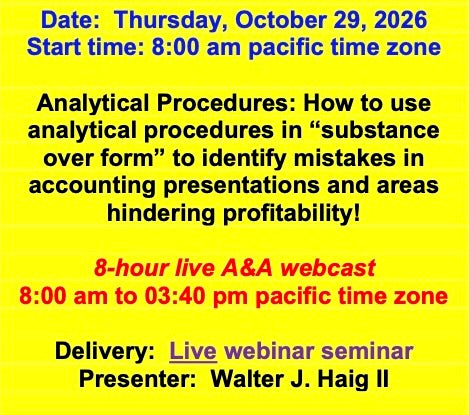 Date: Thursday, October 29, 2026
Start time: 8:00 am pacific time zone

Analytical Procedures: How to use analytical procedures in “substance over form” to identify mistakes in accounting presentations and areas hindering profitability!

8-hour live A&A webcast
8:00 am to 03:40 pm pacific time zone

Delivery: Live webinar seminar
Presenter: Walter J. Haig II